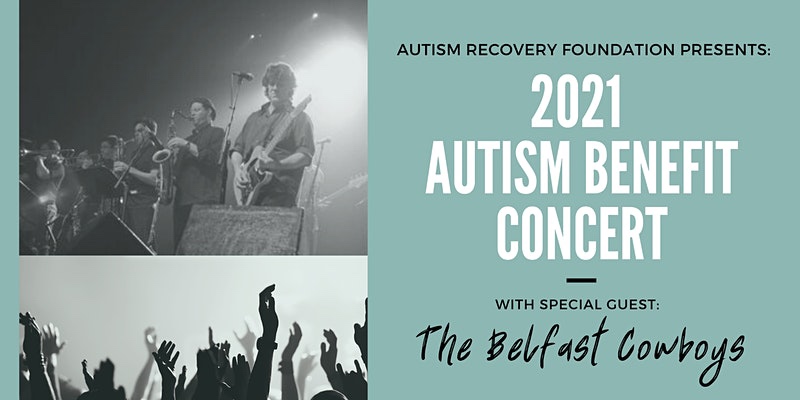 AUTISM RECOVERY FOUNDATION PRESENTS:

2021
AUTISM BENEFIT
CONCERT

WITH SPECIAL GUEST:

The Belfast Cowboys